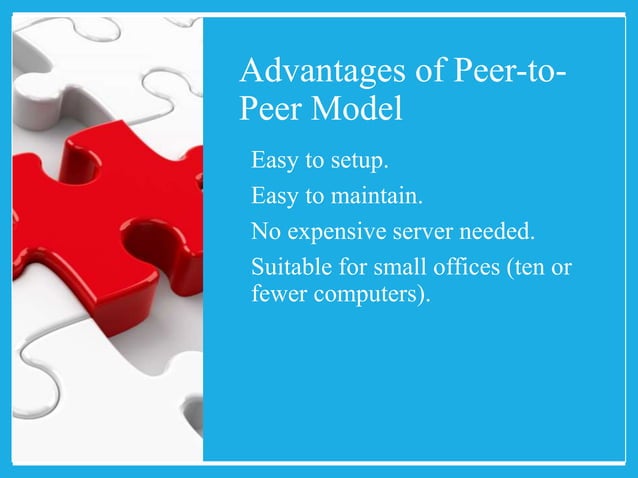 Advantages of Peer-to-Peer Model

Easy to setup.

Easy to maintain.

No expensive server needed.

Suitable for small offices (ten or fewer computers).